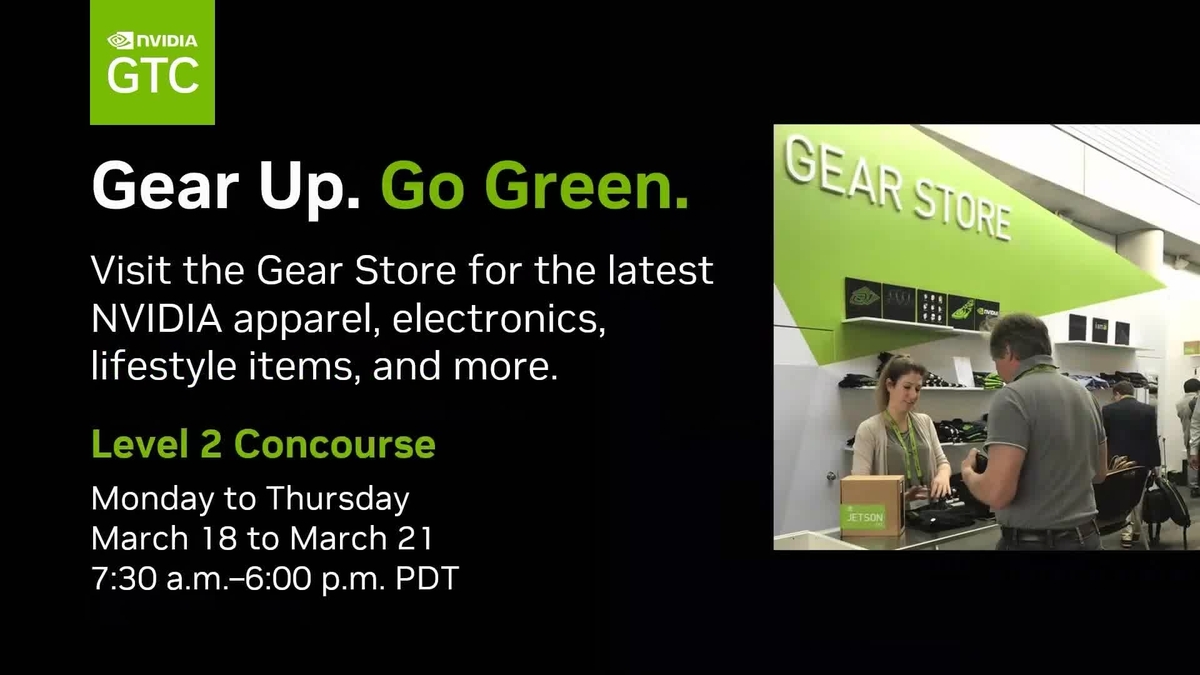 NVIDIA
GTC

Gear Up. Go Green.

Visit the Gear Store for the latest NVIDIA apparel, electronics, lifestyle items, and more.

Level 2 Concourse

Monday to Thursday
March 18 to March 21
7:30 a.m.–6:00 p.m. PDT

GEAR STORE

JETSON